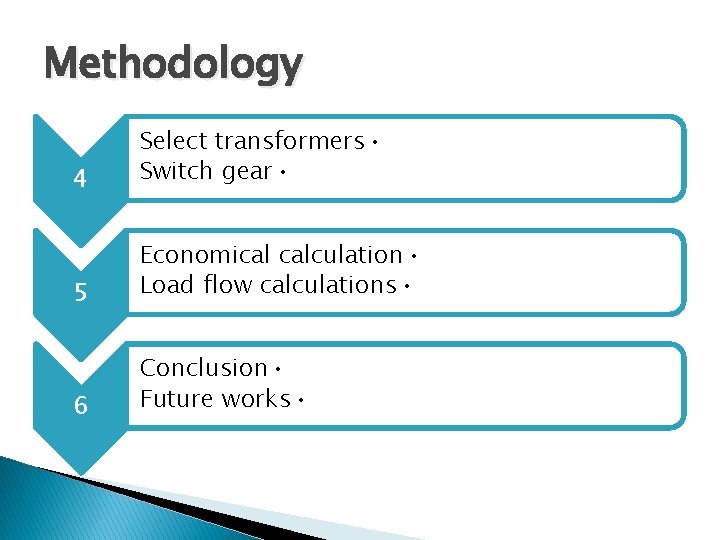 Methodology

4

Select transformers •
Switch gear •

5

Economical calculation •
Load flow calculations •

6

Conclusion •
Future works •